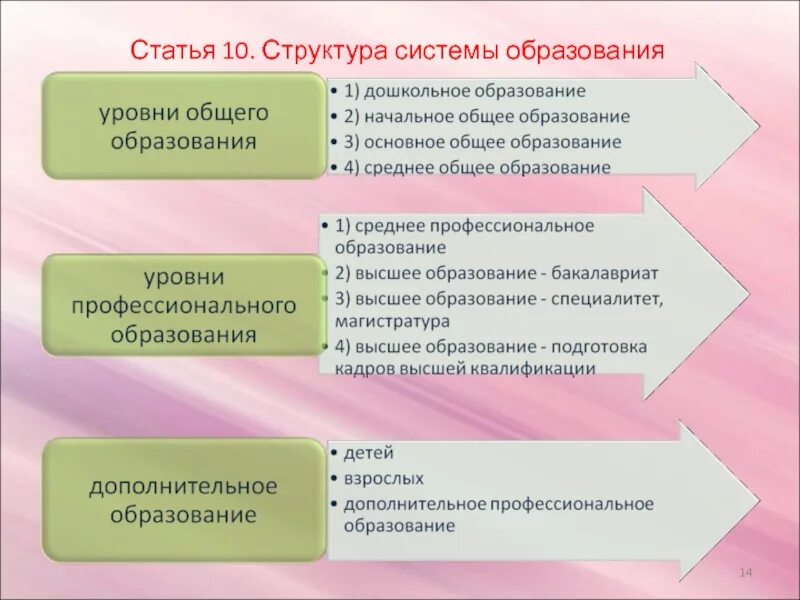 Статья 10. Структура системы образования

уровни общего образования

• 1) дошкольное образование
• 2) начальное общее образование
• 3) основное общее образование
• 4) среднее общее образование

уровни профессионального образования

• 1) среднее профессиональное образование
• 2) высшее образование - бакалавриат
• 3) высшее образование - специалитет, магистратура
• 4) высшее образование - подготовка кадров высшей квалификации

дополнительное образование

• детей
• взрослых
• дополнительное профессиональное образование

14